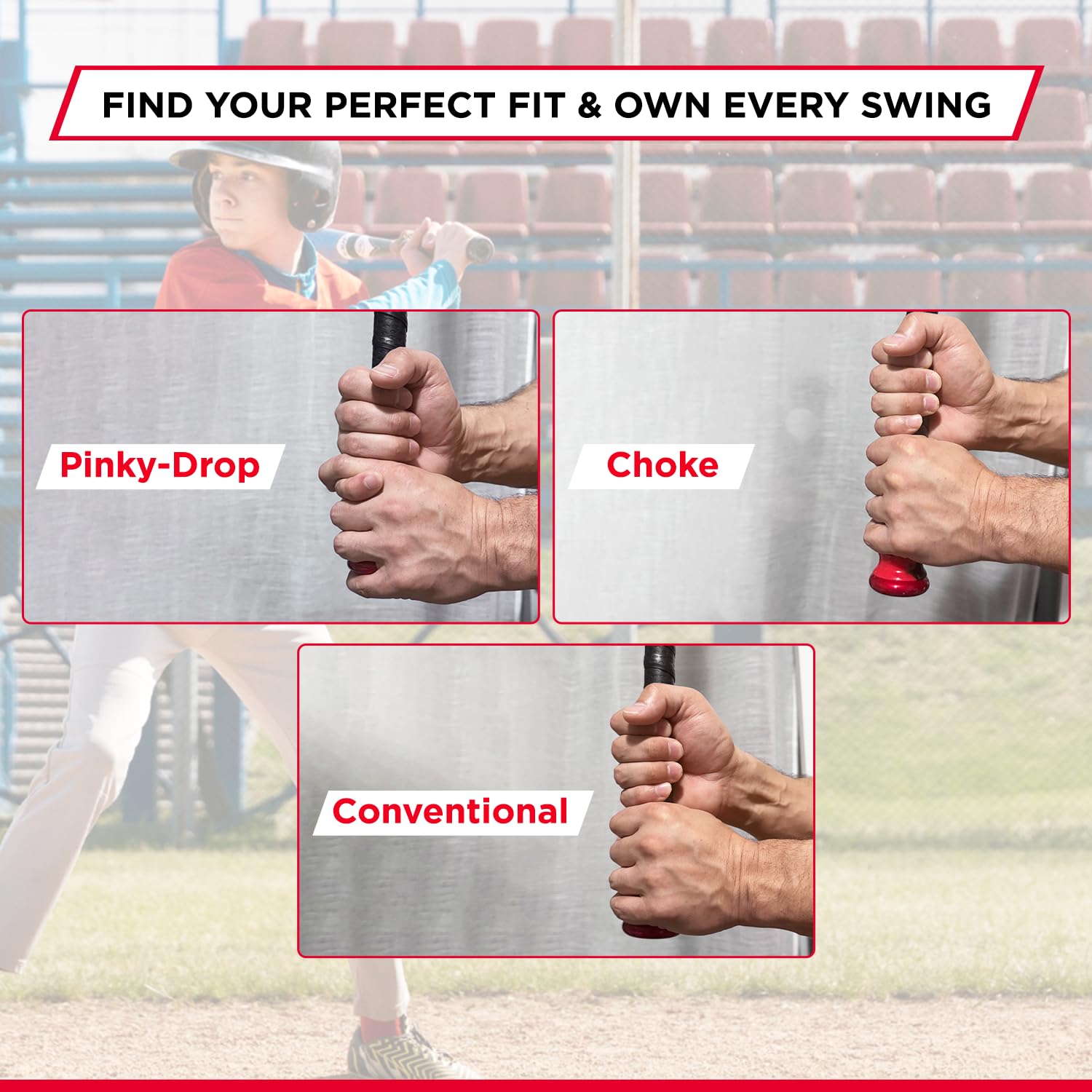 FIND YOUR PERFECT FIT & OWN EVERY SWING

Pinky-Drop

Choke

Conventional